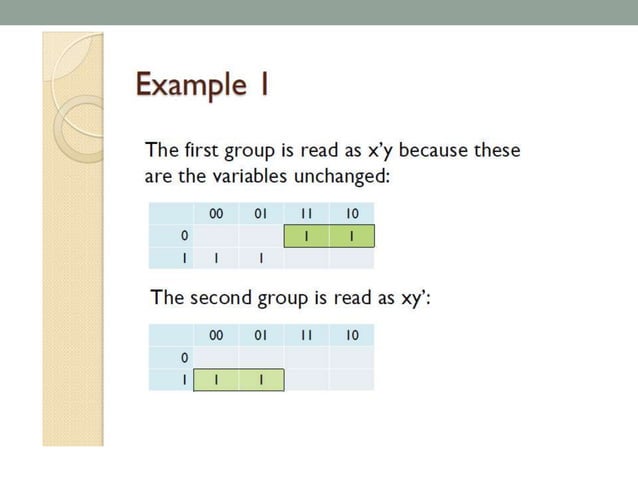 Example 1

The first group is read as x'y because these are the variables unchanged:

| | 00 | 01 | 11 | 10 |
|---|---|---|---|---|
| 0 | | | 1 | 1 |
| 1 | 1 | 1 | | |

The second group is read as xy':

| | 00 | 01 | 11 | 10 |
|---|---|---|---|---|
| 0 | | | | |
| 1 | 1 | 1 | | |